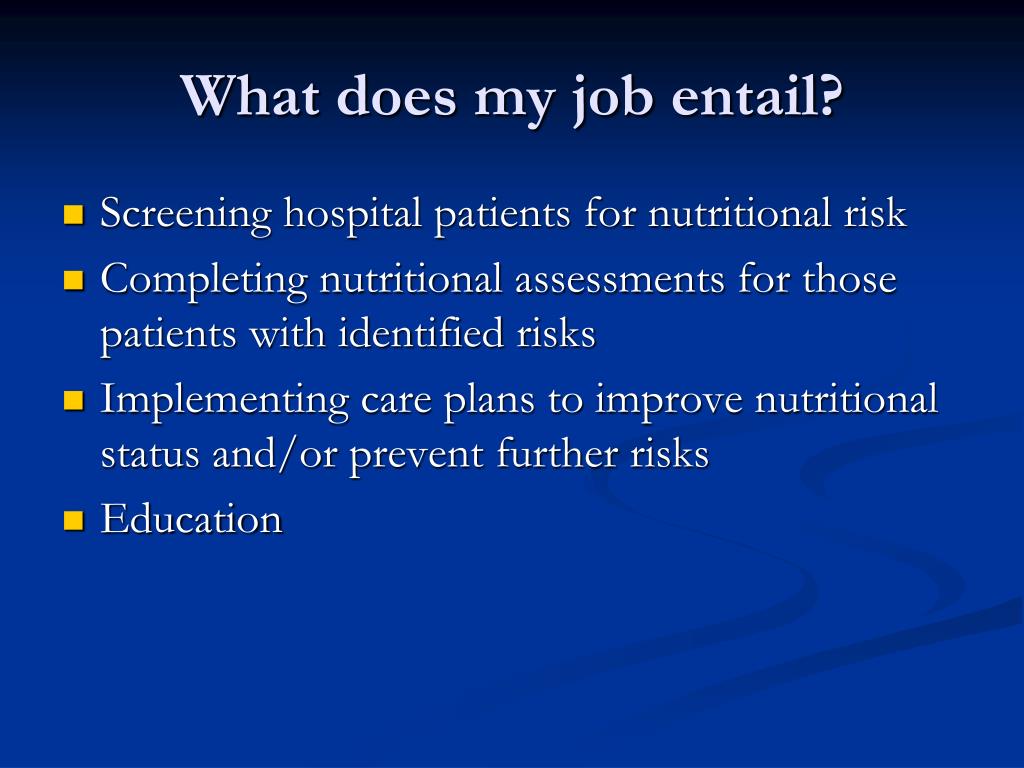 What does my job entail?

- Screening hospital patients for nutritional risk
- Completing nutritional assessments for those patients with identified risks
- Implementing care plans to improve nutritional status and/or prevent further risks
- Education